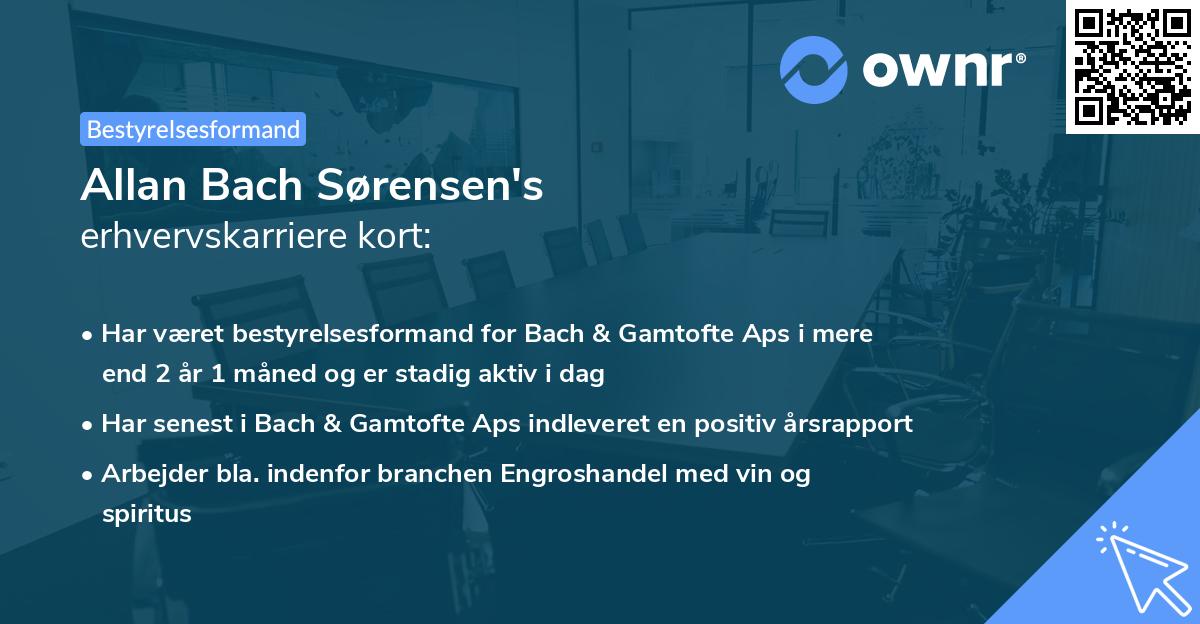 ownr®

Bestyrelsesformand

Allan Bach Sørensen's
erhvervskarriere kort:

• Har været bestyrelsesformand for Bach & Gamtofte Aps i mere end 2 år 1 måned og er stadig aktiv i dag
• Har senest i Bach & Gamtofte Aps indleveret en positiv årsrapport
• Arbejder bla. indenfor branchen Engroshandel med vin og spiritus